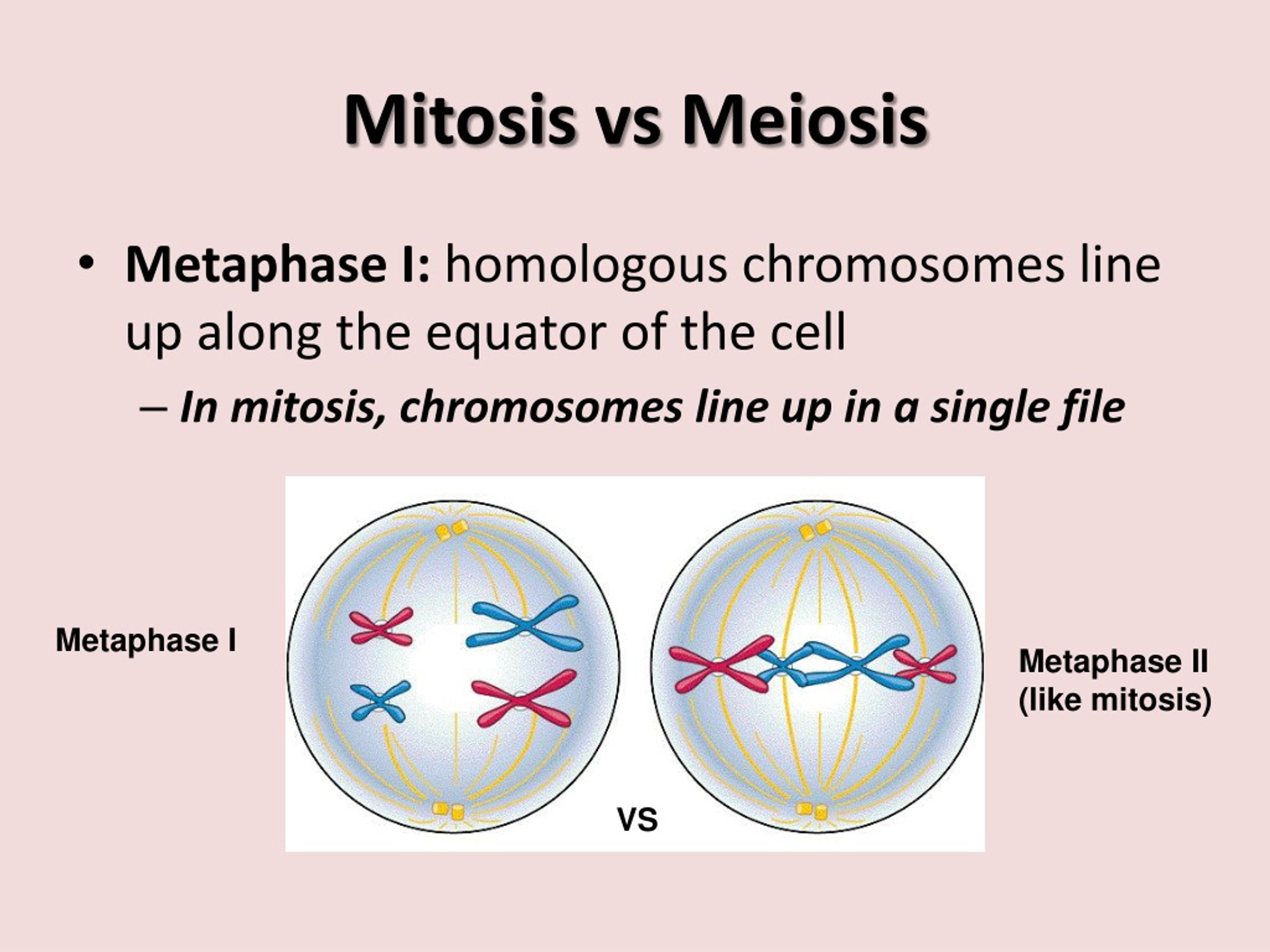 Mitosis vs Meiosis

• Metaphase I: homologous chromosomes line up along the equator of the cell

– In mitosis, chromosomes line up in a single file

Metaphase I

VS

Metaphase II (like mitosis)